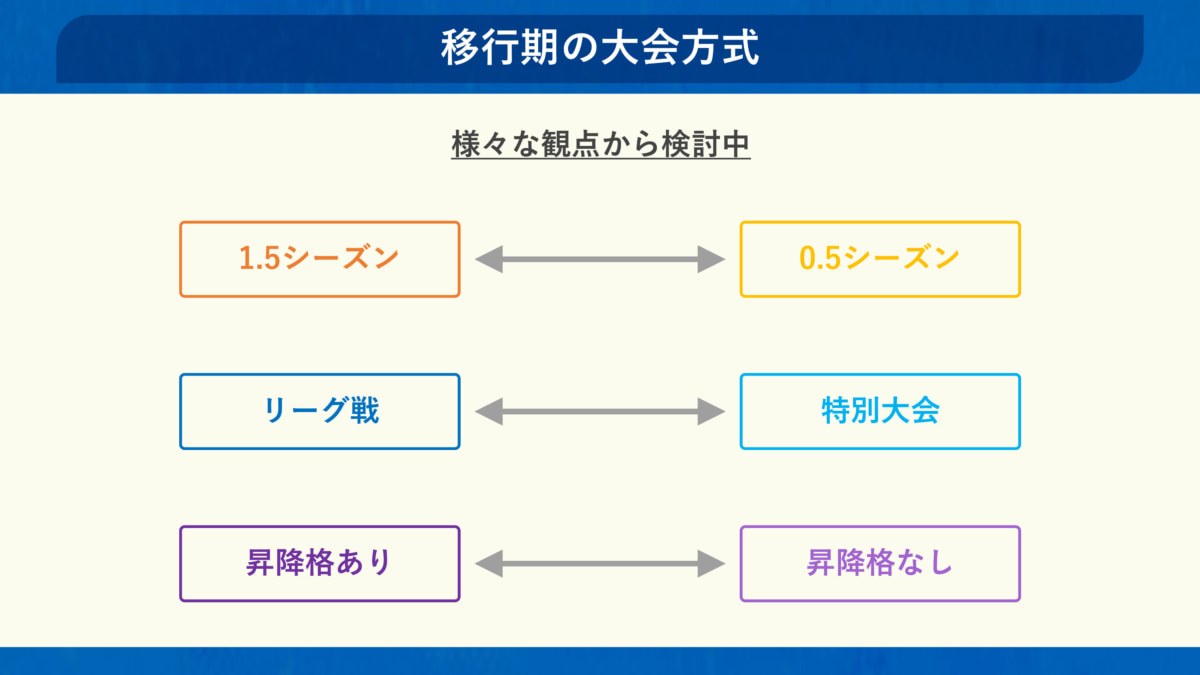 移行期の大会方式

様々な観点から検討中

1.5シーズン

0.5シーズン

リーグ戦

特別大会

昇降格あり

昇降格なし